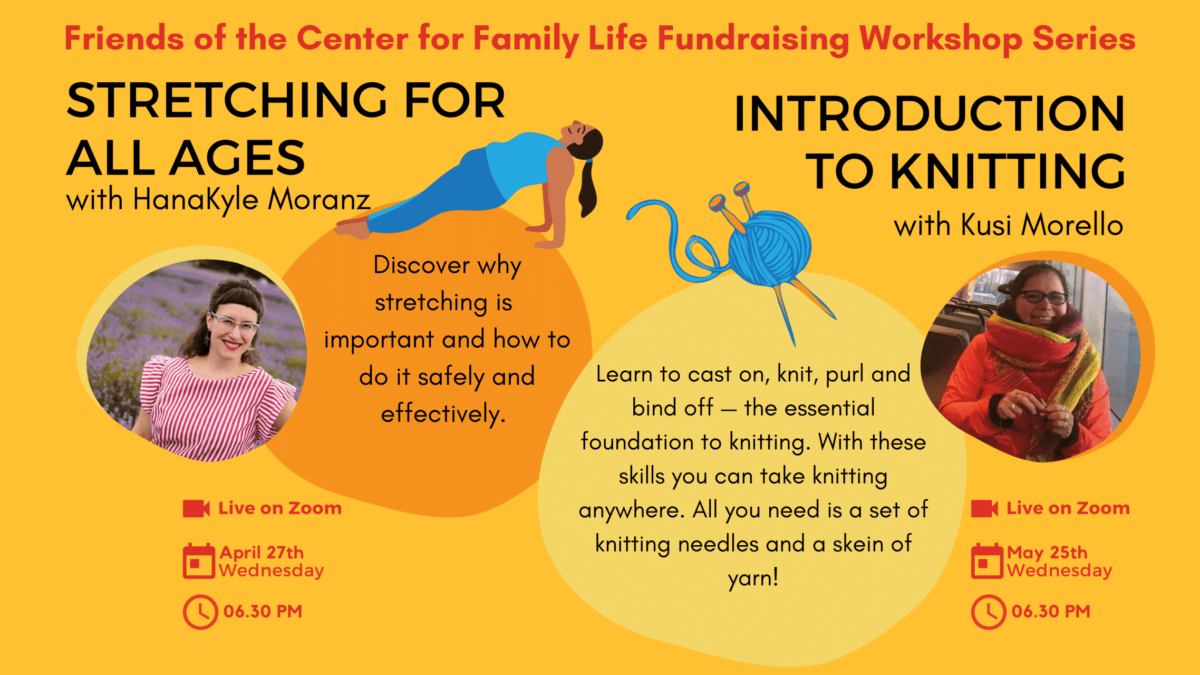 Friends of the Center for Family Life Fundraising Workshop Series

STRETCHING FOR ALL AGES
with HanaKyle Moranz

Discover why stretching is important and how to do it safely and effectively.

Live on Zoom

April 27th
Wednesday

06.30 PM

INTRODUCTION TO KNITTING
with Kusi Morello

Learn to cast on, knit, purl and bind off — the essential foundation to knitting. With these skills you can take knitting anywhere. All you need is a set of knitting needles and a skein of yarn!

Live on Zoom

May 25th
Wednesday

06.30 PM